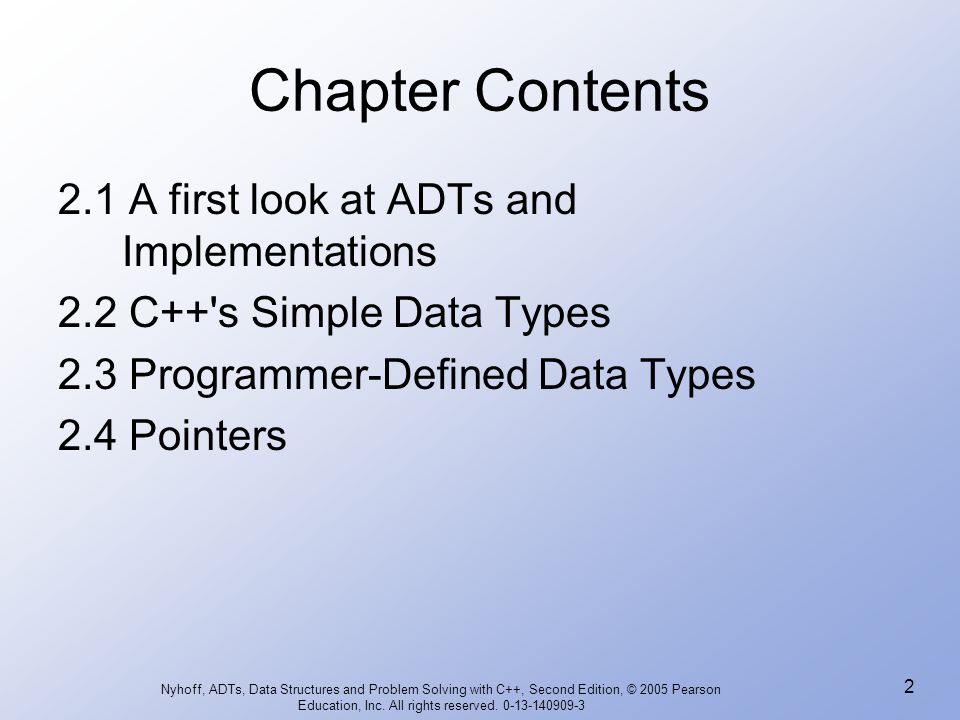 Chapter Contents

2.1 A first look at ADTs and Implementations

2.2 C++'s Simple Data Types

2.3 Programmer-Defined Data Types

2.4 Pointers

Nyhoff, ADTs, Data Structures and Problem Solving with C++, Second Edition, © 2005 Pearson Education, Inc. All rights reserved. 0-13-140909-3

2